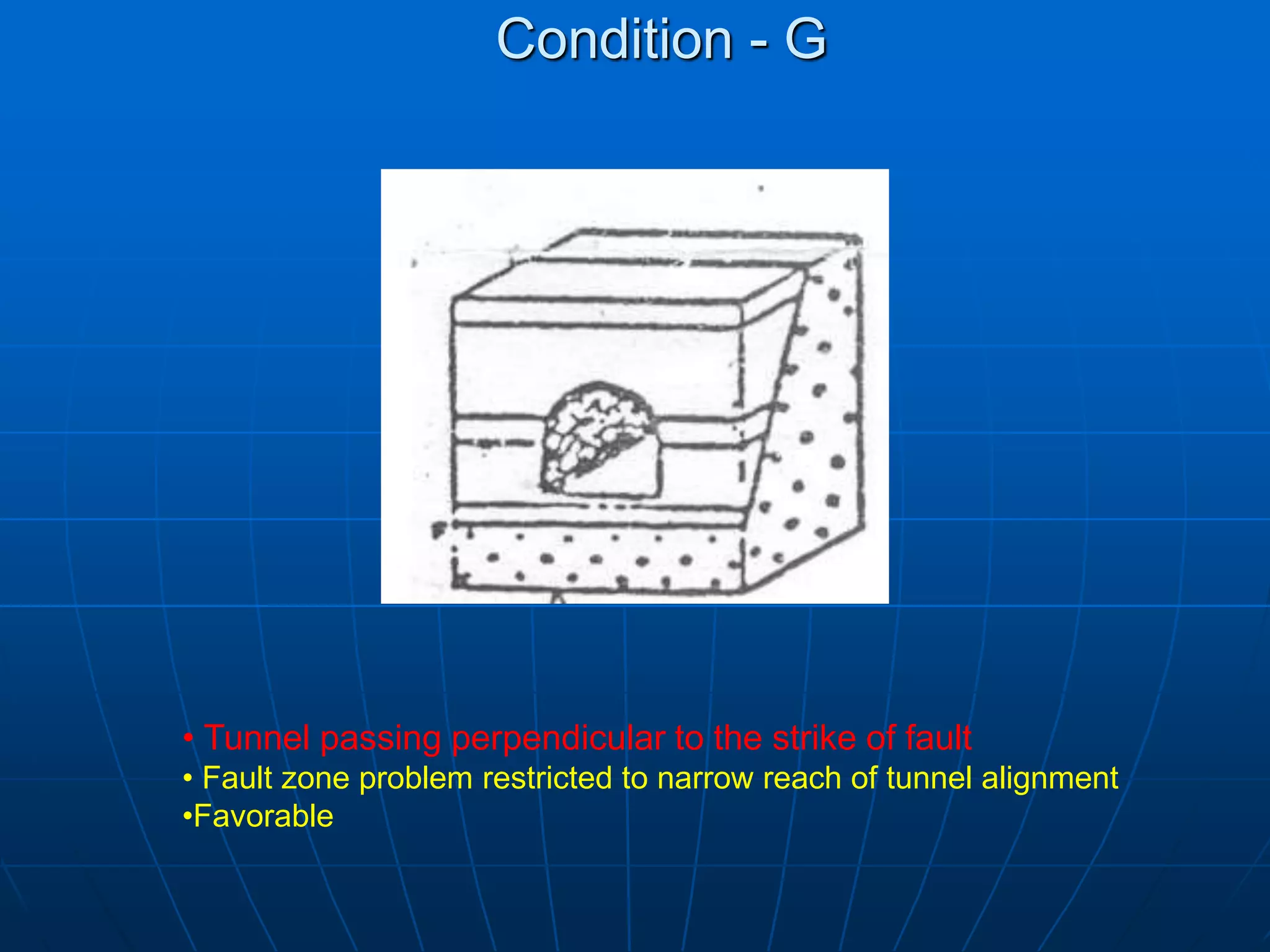 Condition - G

• Tunnel passing perpendicular to the strike of fault
• Fault zone problem restricted to narrow reach of tunnel alignment
•Favorable